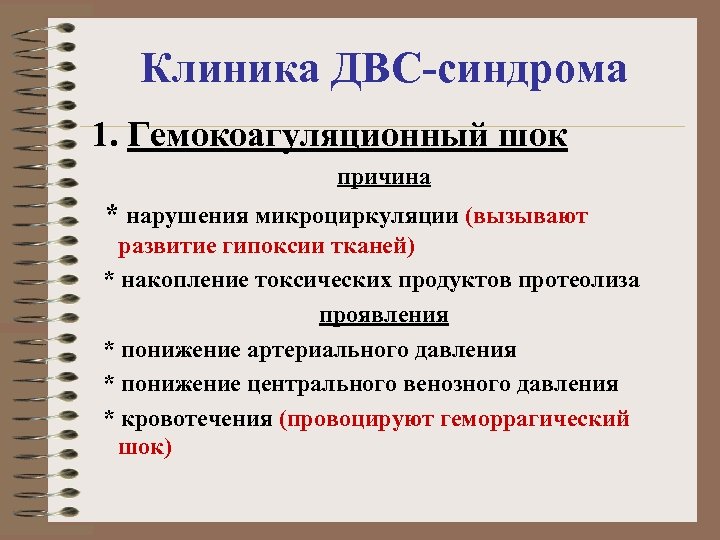 Клиника ДВС-синдрома

1. Гемокоагуляционный шок

причина

* нарушения микроциркуляции (вызывают развитие гипоксии тканей)

* накопление токсических продуктов протеолиза

проявления

* понижение артериального давления

* понижение центрального венозного давления

* кровотечения (провоцируют геморрагический шок)